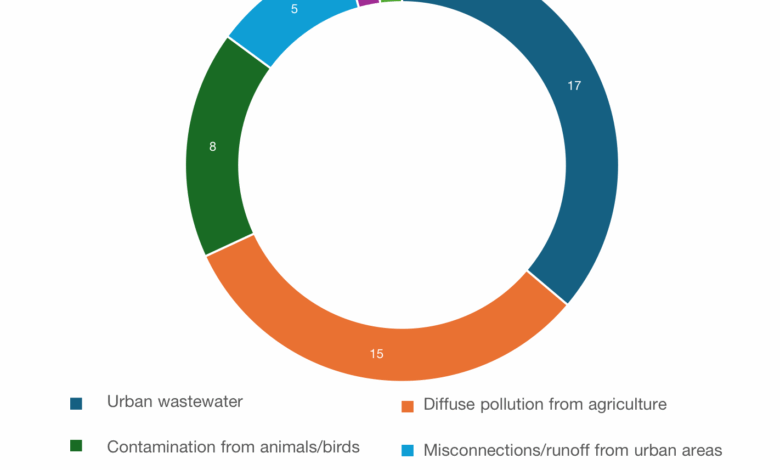 5

17

8

15

Urban wastewater

Diffuse pollution from agriculture

Contamination from animals/birds

Misconnections/runoff from urban areas